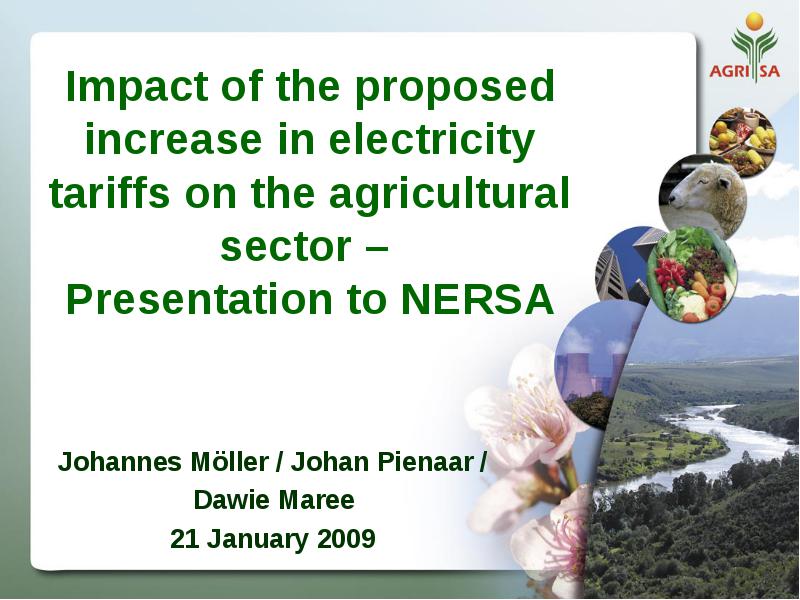 AGRI SA

Impact of the proposed increase in electricity tariffs on the agricultural sector – Presentation to NERSA

Johannes Möller / Johan Pienaar / Dawie Maree
21 January 2009